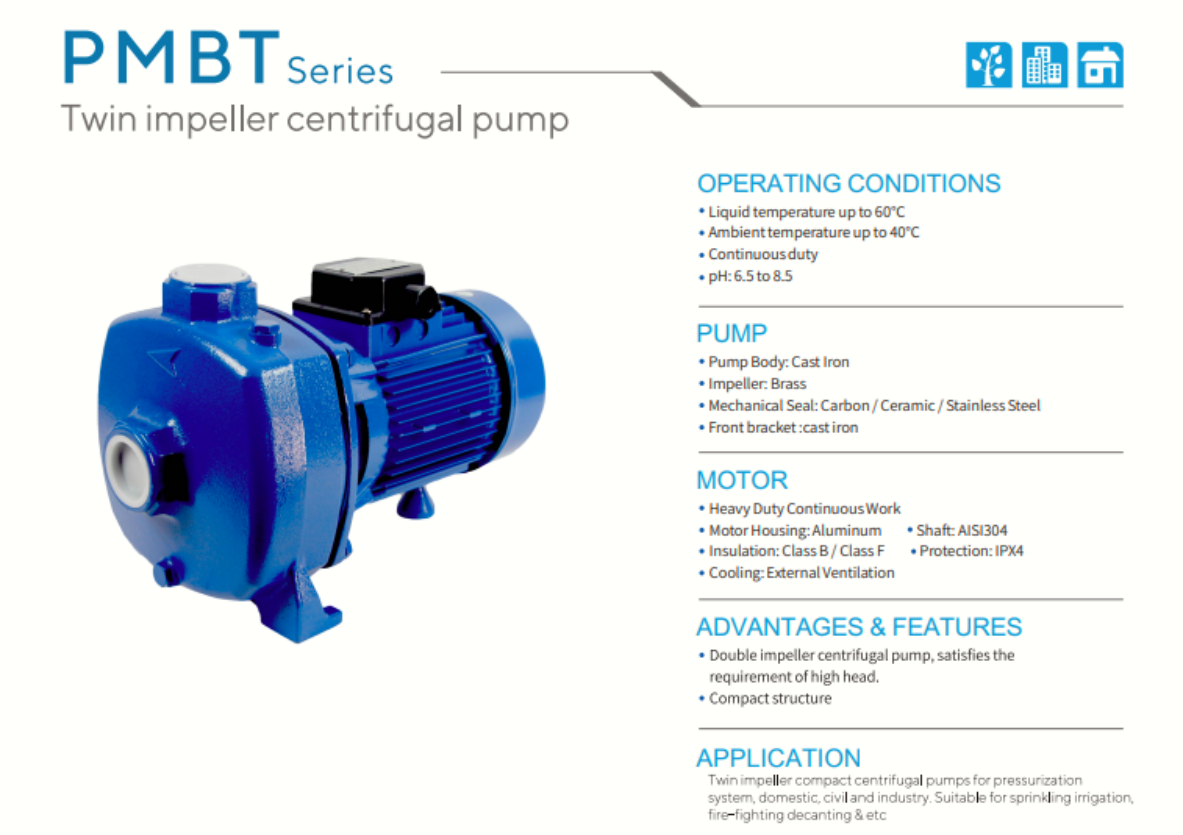 PMBT Series
Twin impeller centrifugal pump

OPERATING CONDITIONS
• Liquid temperature up to 60°C
• Ambient temperature up to 40°C
• Continuous duty
• pH: 6.5 to 8.5

PUMP
• Pump Body: Cast Iron
• Impeller: Brass
• Mechanical Seal: Carbon / Ceramic / Stainless Steel
• Front bracket :cast iron

MOTOR
• Heavy Duty Continuous Work
• Motor Housing: Aluminum • Shaft: AISI304
• Insulation: Class B / Class F • Protection: IPX4
• Cooling: External Ventilation

ADVANTAGES & FEATURES
• Double impeller centrifugal pump, satisfies the requirement of high head.
• Compact structure

APPLICATION
Twin impeller compact centrifugal pumps for pressurization system, domestic, civil and industry. Suitable for sprinkling irrigation, fire-fighting decanting & etc